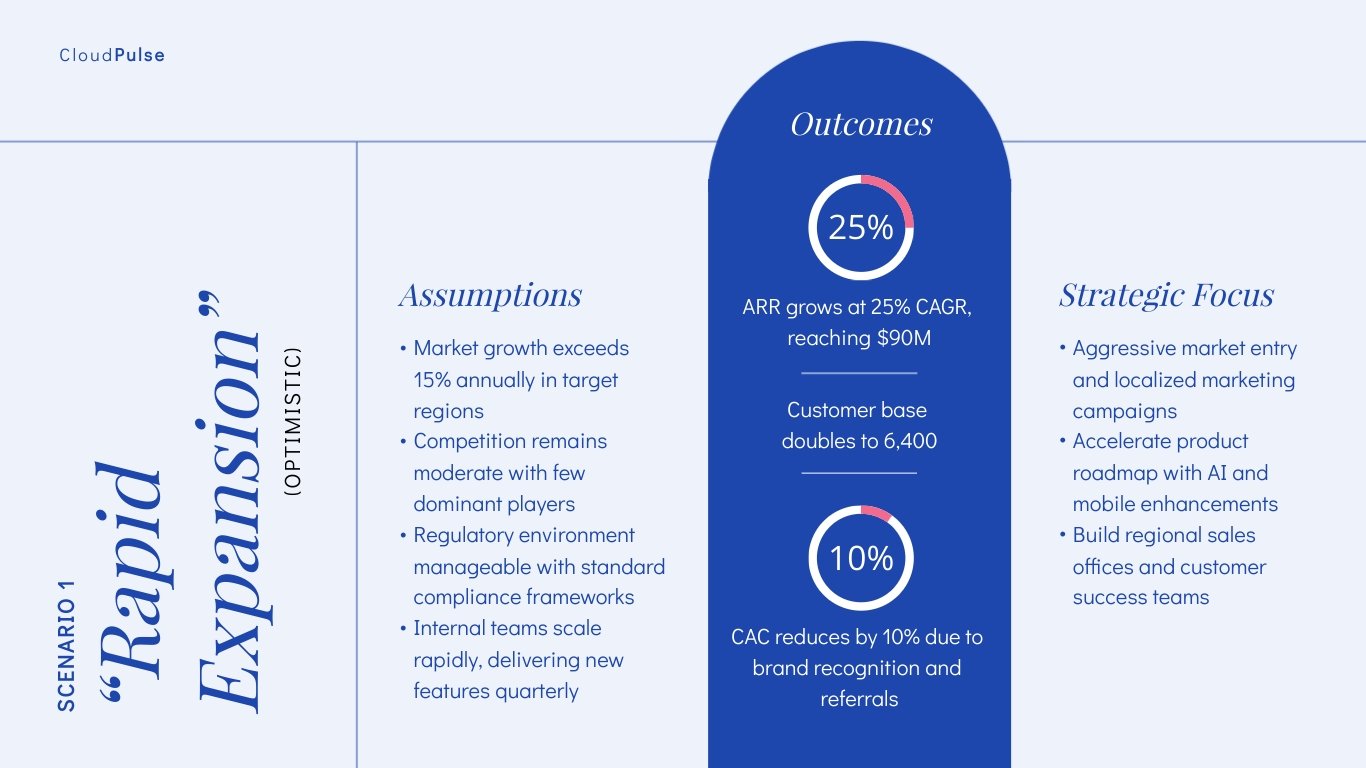 CloudPulse

SCENARIO 1

“Rapid Expansion”

(OPTIMISTIC)

Assumptions

• Market growth exceeds 15% annually in target regions
• Competition remains moderate with few dominant players
• Regulatory environment manageable with standard compliance frameworks
• Internal teams scale rapidly, delivering new features quarterly

Outcomes

25%

ARR grows at 25% CAGR, reaching $90M

Customer base doubles to 6,400

10%

CAC reduces by 10% due to brand recognition and referrals

Strategic Focus

• Aggressive market entry and localized marketing campaigns
• Accelerate product roadmap with AI and mobile enhancements
• Build regional sales offices and customer success teams